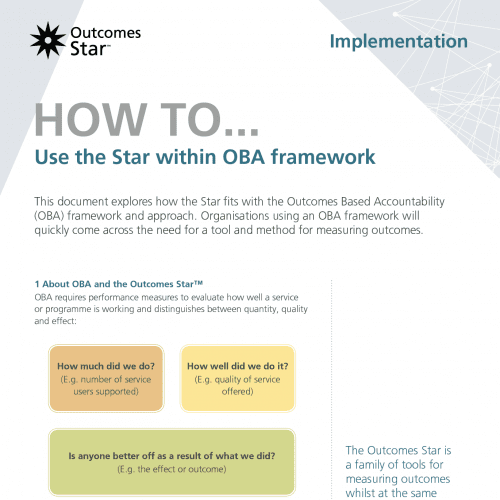 Outcomes Star™

Implementation

HOW TO...

Use the Star within OBA framework

This document explores how the Star fits with the Outcomes Based Accountability (OBA) framework and approach. Organisations using an OBA framework will quickly come across the need for a tool and method for measuring outcomes.

1 About OBA and the Outcomes Star™

OBA requires performance measures to evaluate how well a service or programme is working and distinguishes between quantity, quality and effect:

How much did we do?
(E.g. number of service users supported)

How well did we do it?
(E.g. quality of service offered)

Is anyone better off as a result of what we did?
(E.g. the effect or outcome)

The Outcomes Star is a family of tools for measuring outcomes whilst at the same